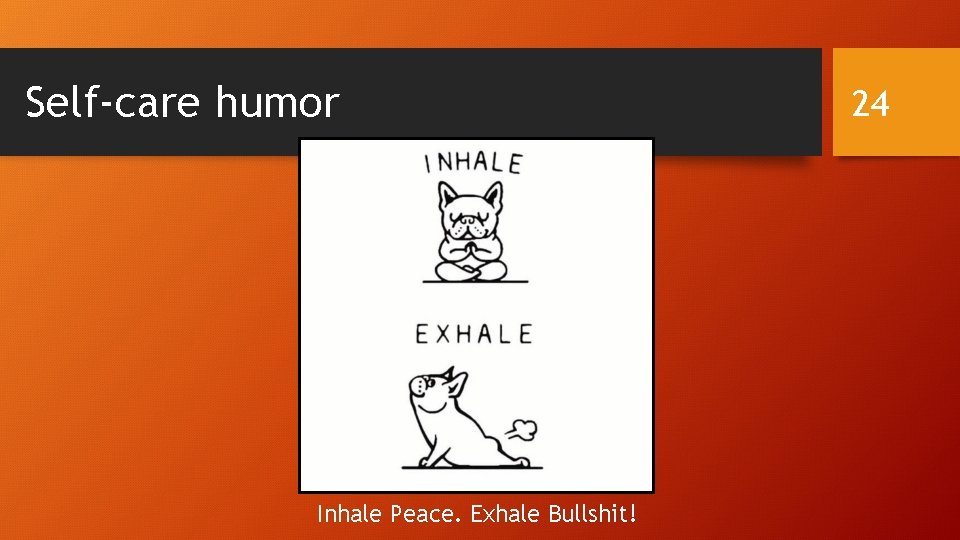 Self-care humor

24

INHALE

EXHALE

Inhale Peace. Exhale Bullshit!